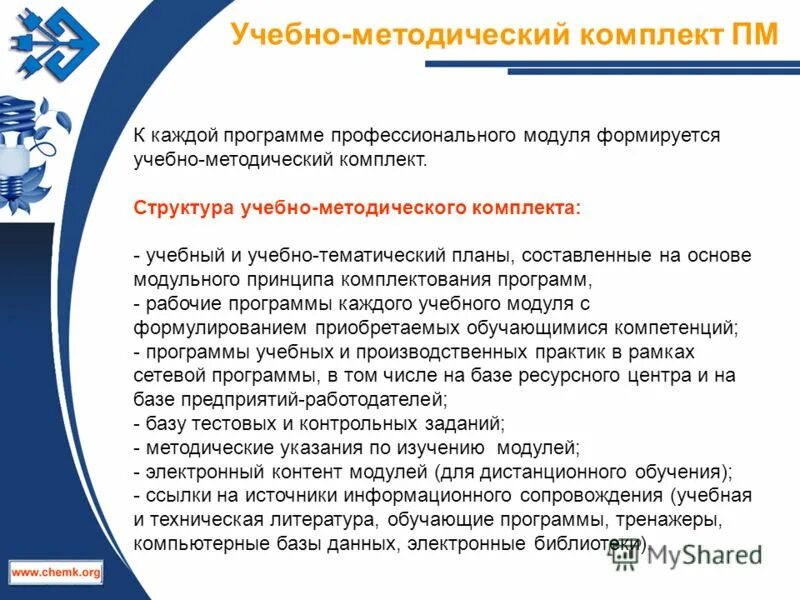 Учебно-методический комплект ПМ

К каждой программе профессионального модуля формируется учебно-методический комплект.

Структура учебно-методического комплекта:

- учебный и учебно-тематический планы, составленные на основе модульного принципа комплектования программ,
- рабочие программы каждого учебного модуля с формулированием приобретаемых обучающимися компетенций;
- программы учебных и производственных практик в рамках сетевой программы, в том числе на базе ресурсного центра и на базе предприятий-работодателей;
- базу тестовых и контрольных заданий;
- методические указания по изучению модулей;
- электронный контент модулей (для дистанционного обучения);
- ссылки на источники информационного сопровождения (учебная и техническая литература, обучающие программы, тренажеры, компьютерные базы данных, электронные библиотеки).

www.chemk.org

MyShared